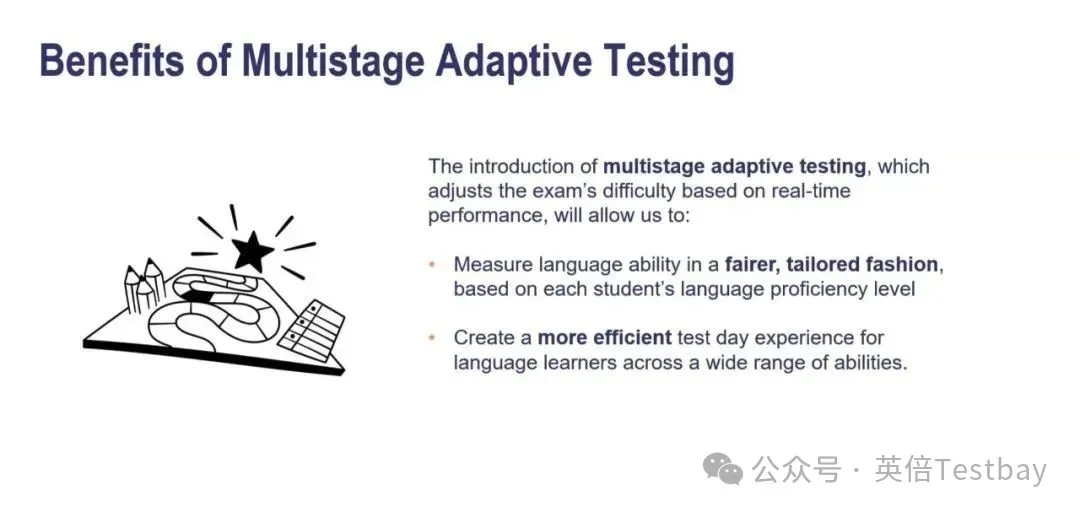 Benefits of Multistage Adaptive Testing

The introduction of multistage adaptive testing, which adjusts the exam's difficulty based on real-time performance, will allow us to:

• Measure language ability in a fairer, tailored fashion, based on each student's language proficiency level

• Create a more efficient test day experience for language learners across a wide range of abilities.

公众号 · 英倍Testbay